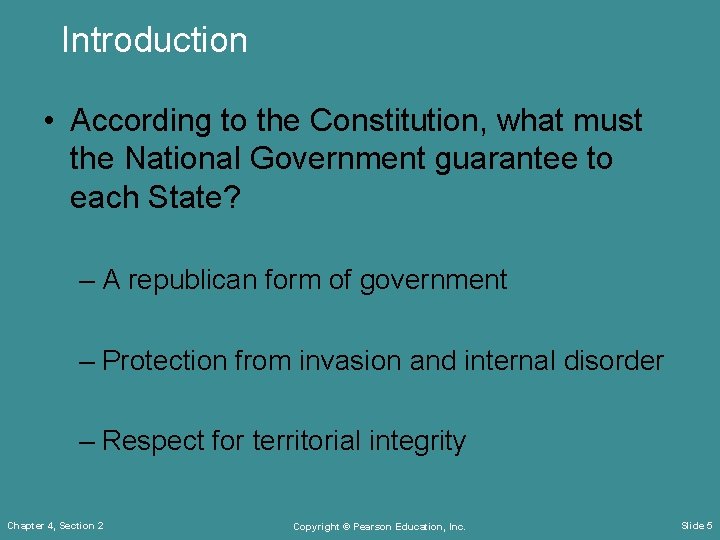 Introduction

• According to the Constitution, what must the National Government guarantee to each State?

– A republican form of government

– Protection from invasion and internal disorder

– Respect for territorial integrity

Chapter 4, Section 2

Copyright © Pearson Education, Inc.

Slide 5